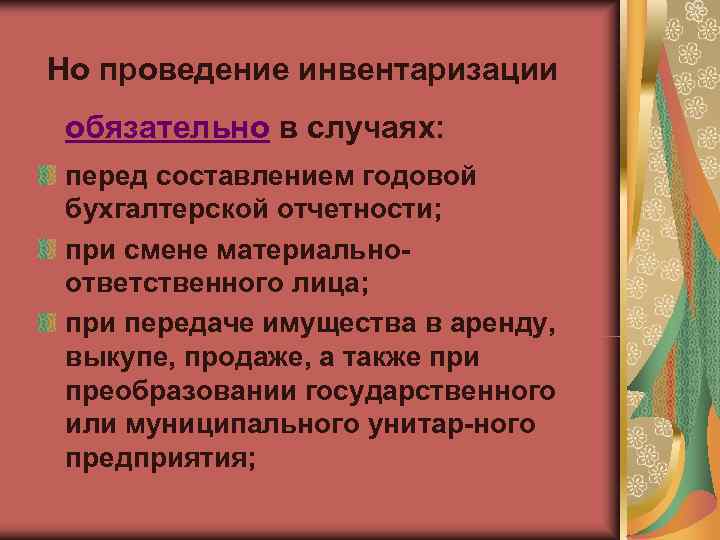 Но проведение инвентаризации

обязательно в случаях:

перед составлением годовой бухгалтерской отчетности;

при смене материально-ответственного лица;

при передаче имущества в аренду, выкупе, продаже, а также при преобразовании государственного или муниципального унитар-ного предприятия;